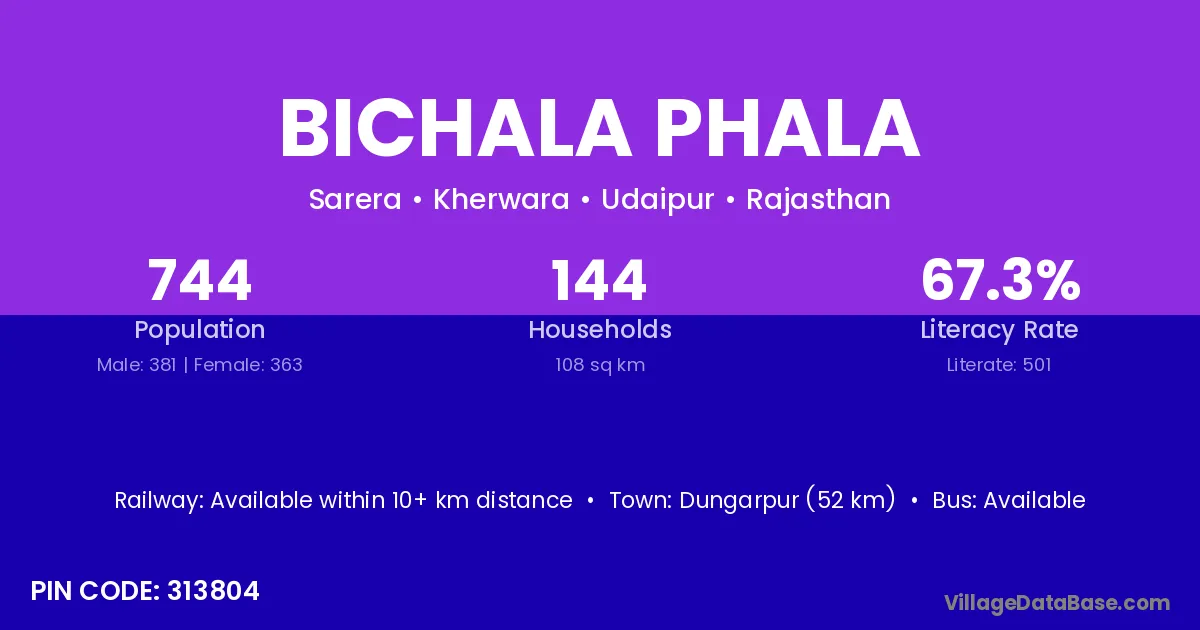 BICHALA PHALA

Sarera • Kherwara • Udaipur • Rajasthan

744
Population
Male: 381 | Female: 363

144
Households
108 sq km

67.3%
Literacy Rate
Literate: 501

Railway: Available within 10+ km distance • Town: Dungarpur (52 km) • Bus: Available

PIN CODE: 313804

VillageDataBase.com